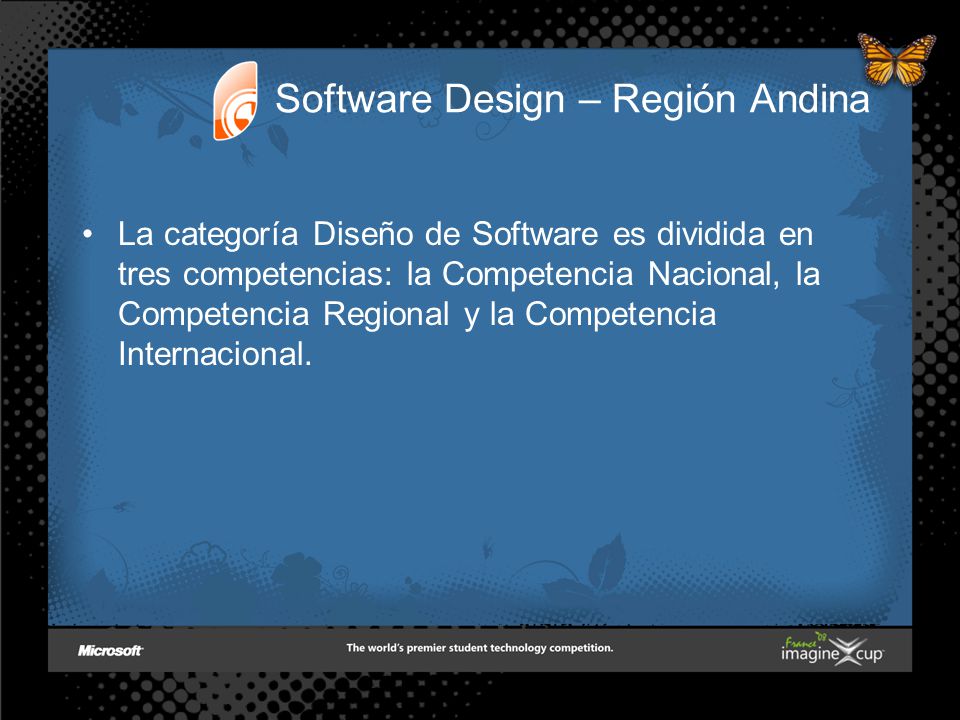 Software Design – Región Andina

• La categoría Diseño de Software es dividida en tres competencias: la Competencia Nacional, la Competencia Regional y la Competencia Internacional.

Microsoft

The world's premier student technology competition.

France 08 imagine cup